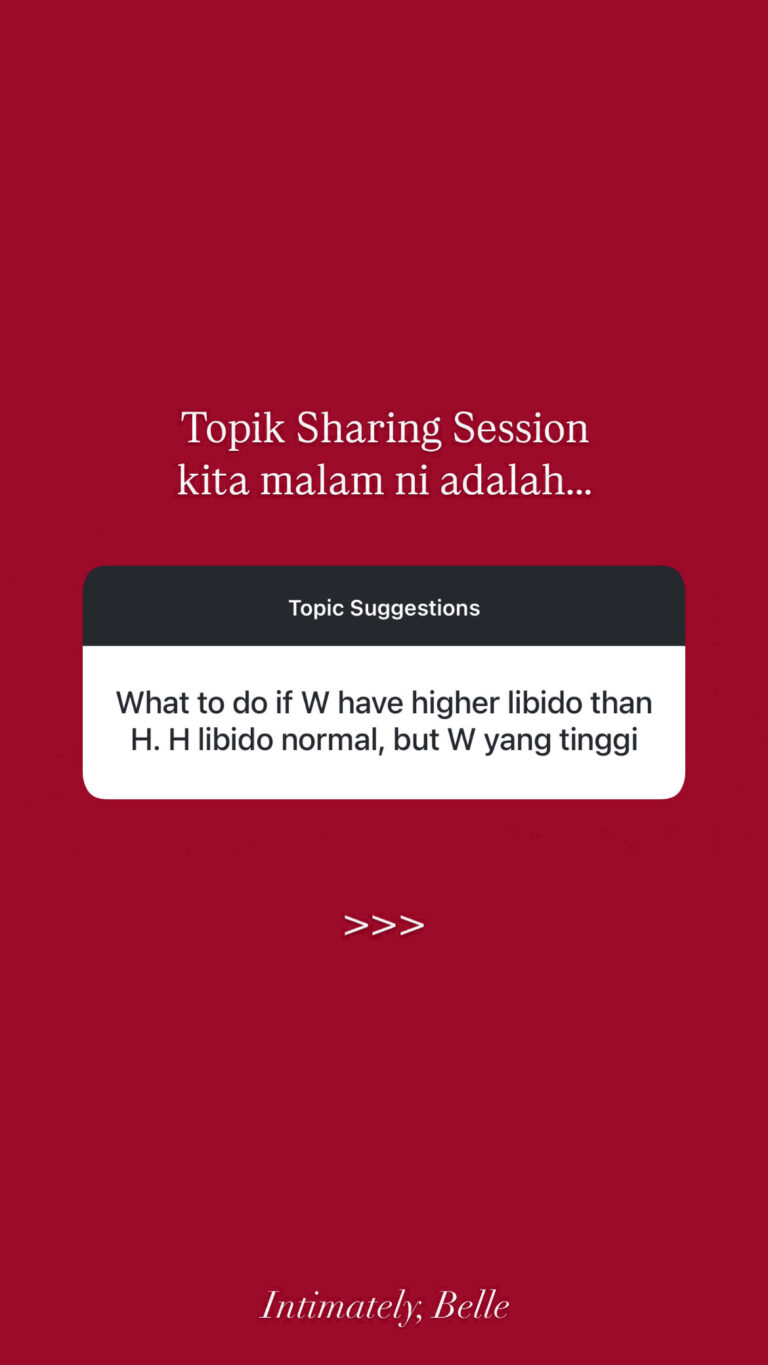 Topik Sharing Session kita malam ni adalah...

Topic Suggestions

What to do if W have higher libido than H. H libido normal, but W yang tinggi

>>>

Intimately, Belle